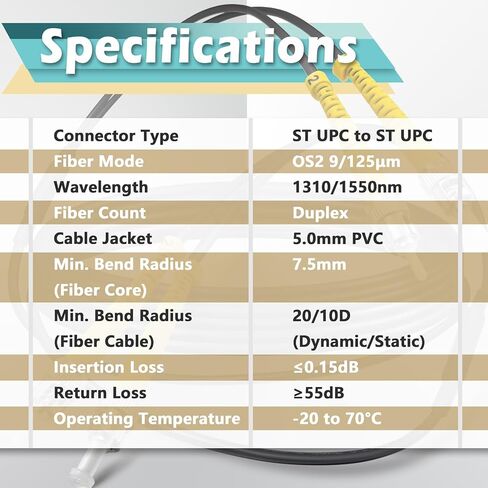 Specifications

| | |
|---|---|
| Connector Type | ST UPC to ST UPC |
| Fiber Mode | OS2 9/125μm |
| Wavelength | 1310/1550nm |
| Fiber Count | Duplex |
| Cable Jacket | 5.0mm PVC |
| Min. Bend Radius (Fiber Core) | 7.5mm |
| Min. Bend Radius (Fiber Cable) | 20/10D (Dynamic/Static) |
| Insertion Loss | ≤0.15dB |
| Return Loss | ≥55dB |
| Operating Temperature | -20 to 70°C |